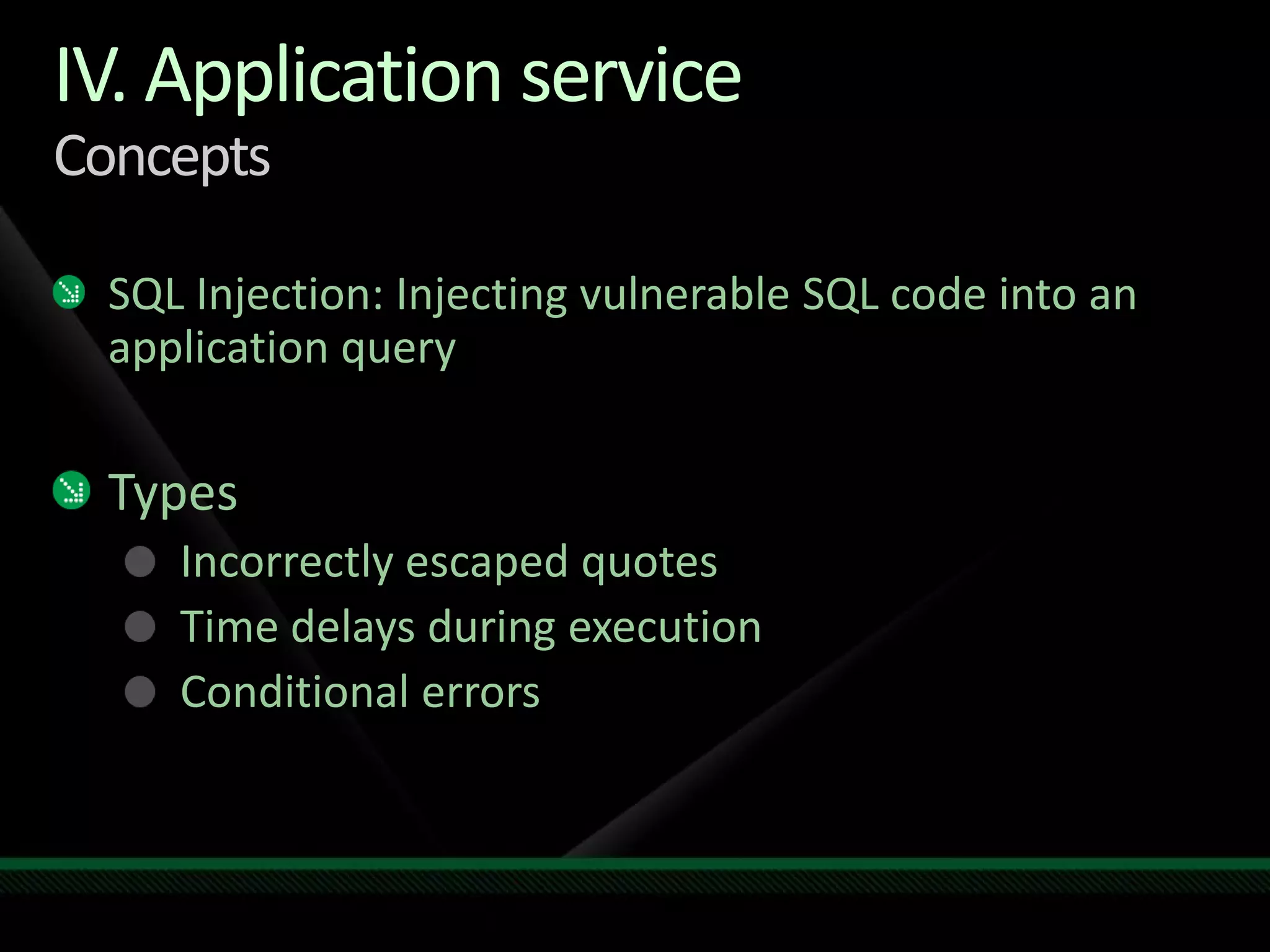 IV. Application service
Concepts

SQL Injection: Injecting vulnerable SQL code into an application query

Types
Incorrectly escaped quotes
Time delays during execution
Conditional errors